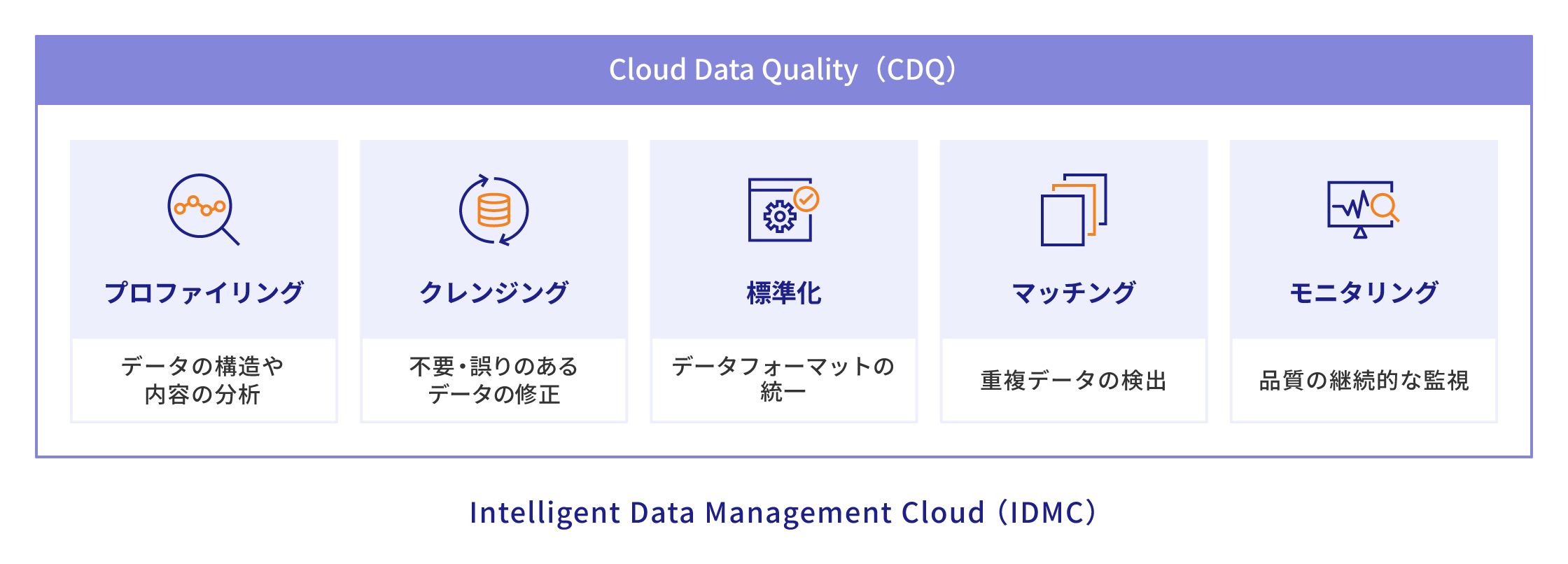 Cloud Data Quality（CDQ）

プロファイリング

データの構造や内容の分析

クレンジング

不要・誤りのあるデータの修正

標準化

データフォーマットの統一

マッチング

重複データの検出

モニタリング

品質の継続的な監視

Intelligent Data Management Cloud（IDMC）